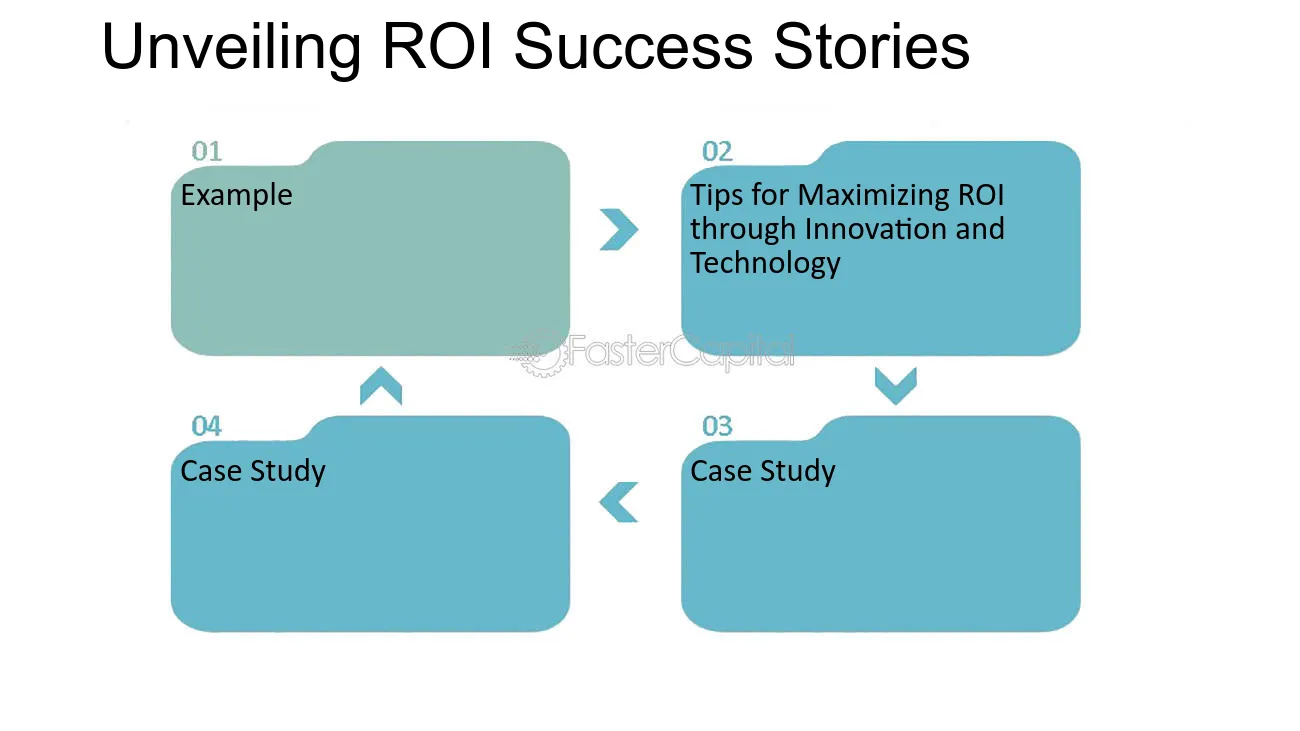 Unveiling ROI Success Stories

01
Example

02
Tips for Maximizing ROI through Innovation and Technology

03
Case Study

04
Case Study

FasterCapital